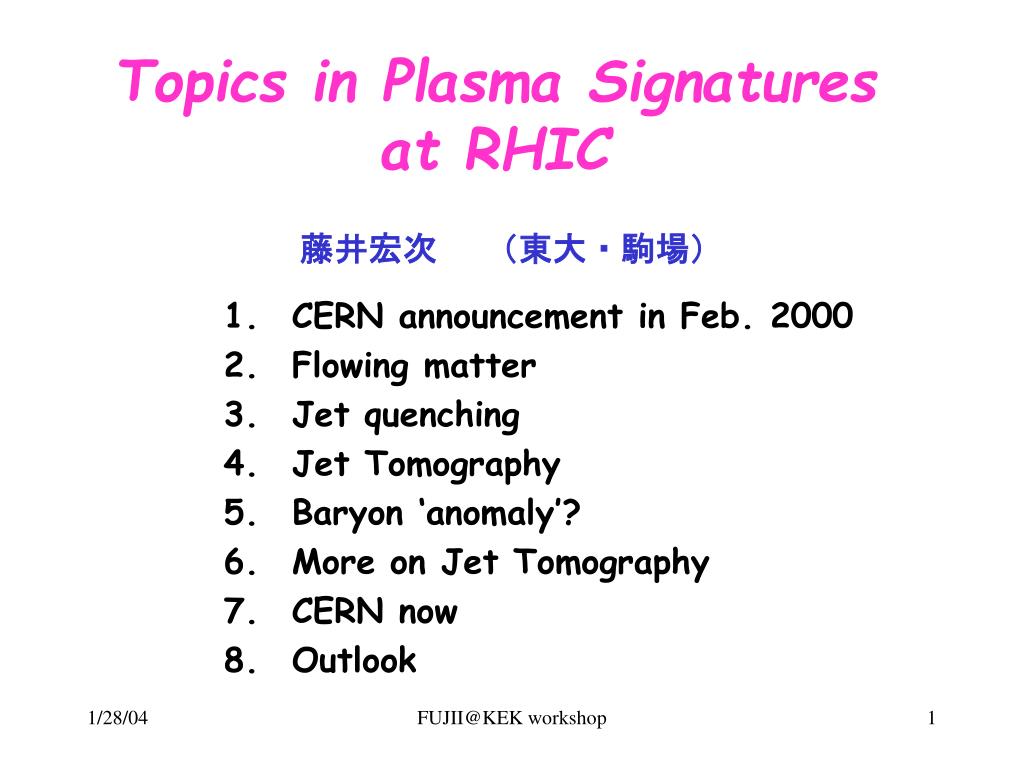 Topics in Plasma Signatures at RHIC

藤井宏次　（東大・駒場）

1. CERN announcement in Feb. 2000
2. Flowing matter
3. Jet quenching
4. Jet Tomography
5. Baryon ‘anomaly’?
6. More on Jet Tomography
7. CERN now
8. Outlook

1/28/04　FUJII@KEK workshop　1